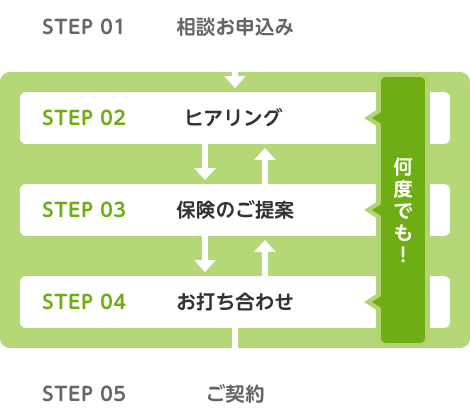 STEP 01 相談お申込み

STEP 02 ヒアリング

STEP 03 保険のご提案

STEP 04 お打ち合わせ

何度でも！

STEP 05 ご契約